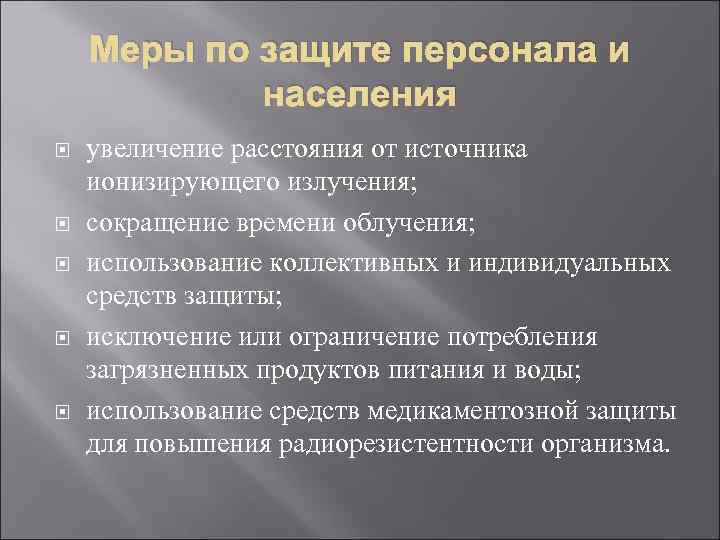 Меры по защите персонала и населения

увеличение расстояния от источника ионизирующего излучения;

сокращение времени облучения;

использование коллективных и индивидуальных средств защиты;

исключение или ограничение потребления загрязненных продуктов питания и воды;

использование средств медикаментозной защиты для повышения радиорезистентности организма.